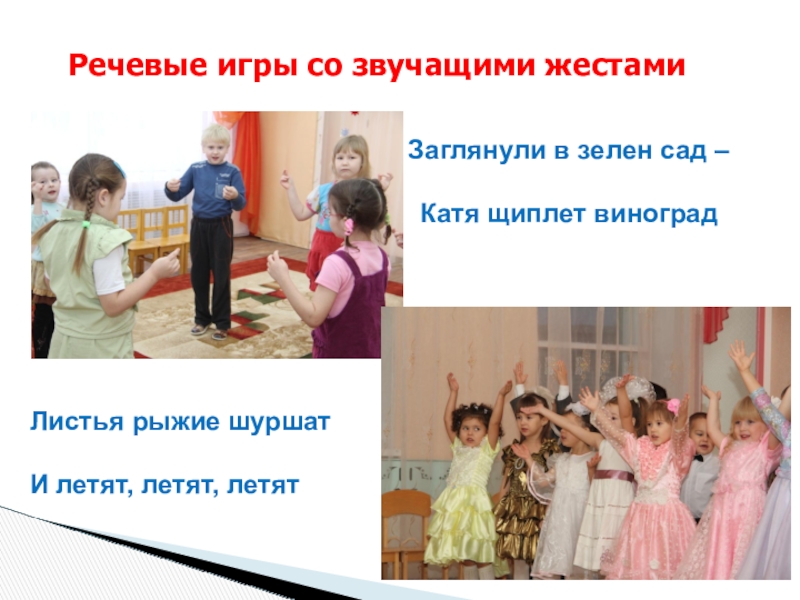 Речевые игры со звучащими жестами

Заглянули в зелен сад –

Катя щиплет виноград

Листья рыжие шуршат

И летят, летят, летят